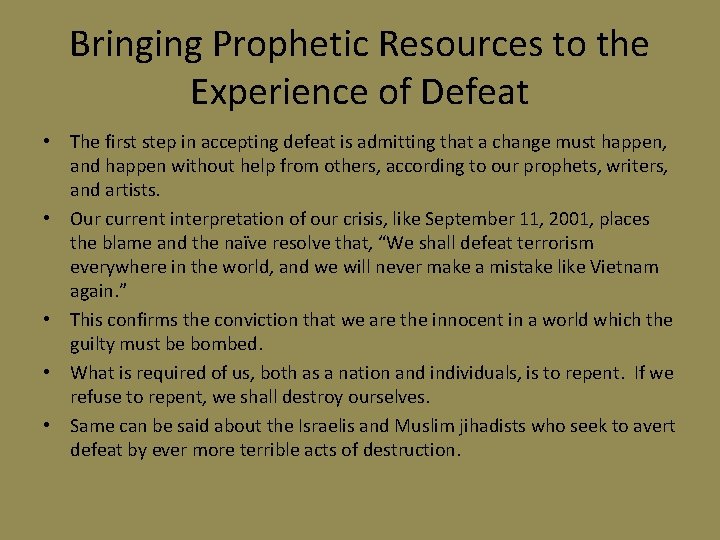 Bringing Prophetic Resources to the Experience of Defeat

• The first step in accepting defeat is admitting that a change must happen, and happen without help from others, according to our prophets, writers, and artists.

• Our current interpretation of our crisis, like September 11, 2001, places the blame and the naïve resolve that, “We shall defeat terrorism everywhere in the world, and we will never make a mistake like Vietnam again.”

• This confirms the conviction that we are the innocent in a world which the guilty must be bombed.

• What is required of us, both as a nation and individuals, is to repent. If we refuse to repent, we shall destroy ourselves.

• Same can be said about the Israelis and Muslim jihadists who seek to avert defeat by ever more terrible acts of destruction.